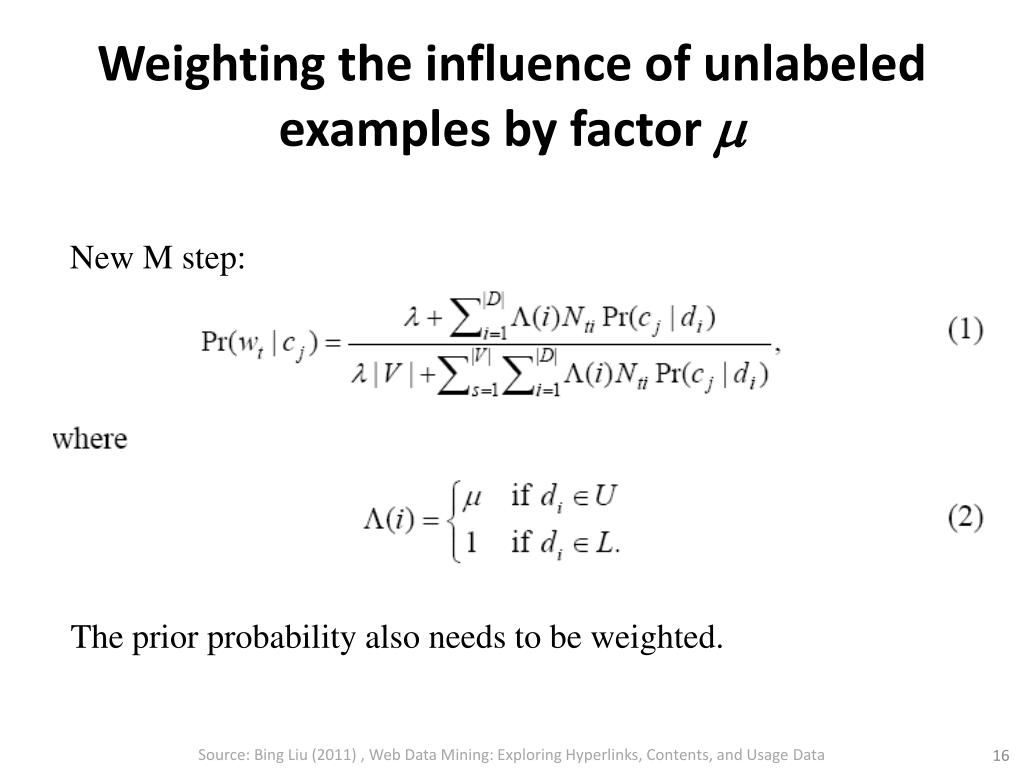 Weighting the influence of unlabeled examples by factor $\mu$

New M step:

$\Pr(w_t \mid c_j) = \frac{\lambda + \sum_{i=1}^{|D|} \Lambda(i) N_{ti} \Pr(c_j \mid d_i)}{\lambda |V| + \sum_{s=1}^{|V|} \sum_{i=1}^{|D|} \Lambda(i) N_{ti} \Pr(c_j \mid d_i)},$ (1)

where

$\Lambda(i) = \begin{cases} \mu & \text{if } d_i \in U \\ 1 & \text{if } d_i \in L. \end{cases}$ (2)

The prior probability also needs to be weighted.

Source: Bing Liu (2011) , Web Data Mining: Exploring Hyperlinks, Contents, and Usage Data

16